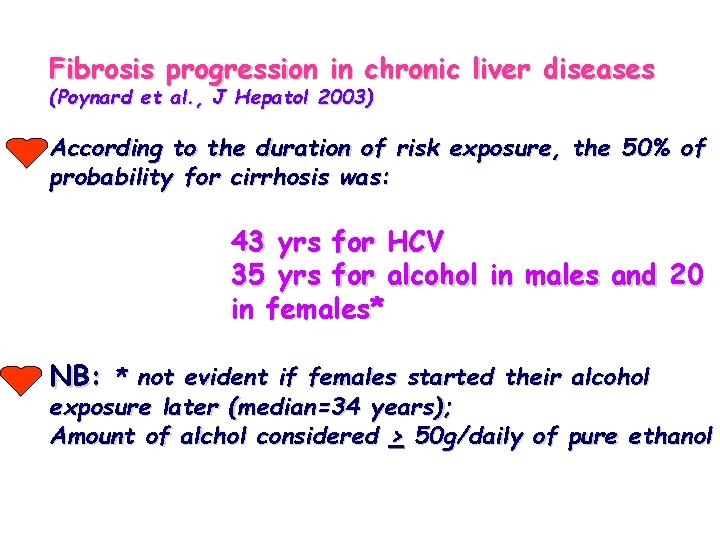 Fibrosis progression in chronic liver diseases
(Poynard et al., J Hepatol 2003)

According to the duration of risk exposure, the 50% of probability for cirrhosis was:

43 yrs for HCV
35 yrs for alcohol in males and 20 in females*

NB: * not evident if females started their alcohol exposure later (median=34 years);
Amount of alchol considered $\geq$ 50g/daily of pure ethanol